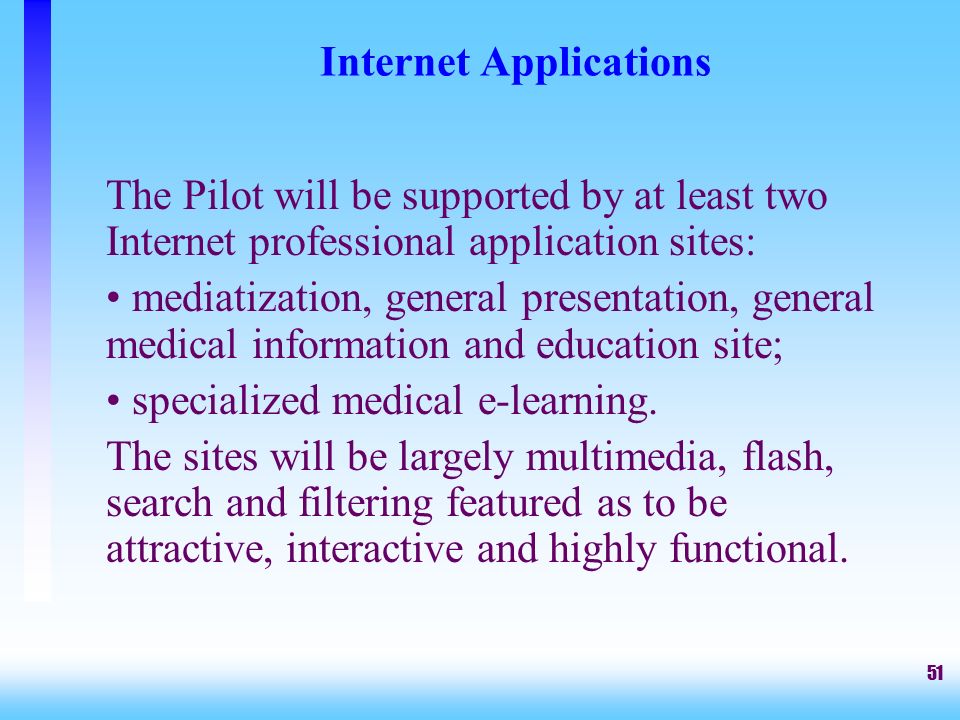 Internet Applications

The Pilot will be supported by at least two Internet professional application sites:

• mediatization, general presentation, general medical information and education site;

• specialized medical e-learning.

The sites will be largely multimedia, flash, search and filtering featured as to be attractive, interactive and highly functional.

51